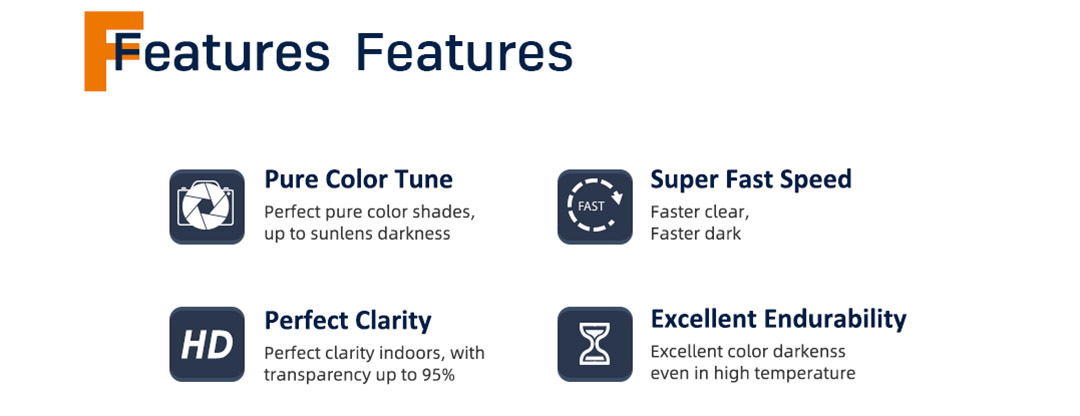 Features Features

Pure Color Tune
Perfect pure color shades, up to sunlens darkness

FAST
Super Fast Speed
Faster clear, Faster dark

HD
Perfect Clarity
Perfect clarity indoors, with transparency up to 95%

Excellent Endurability
Excellent color darkenss even in high temperature